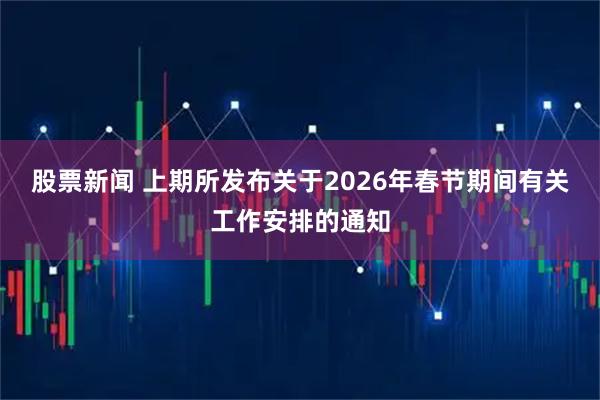 股票新闻 上期所发布关于2026年春节期间有关工作安排的通知